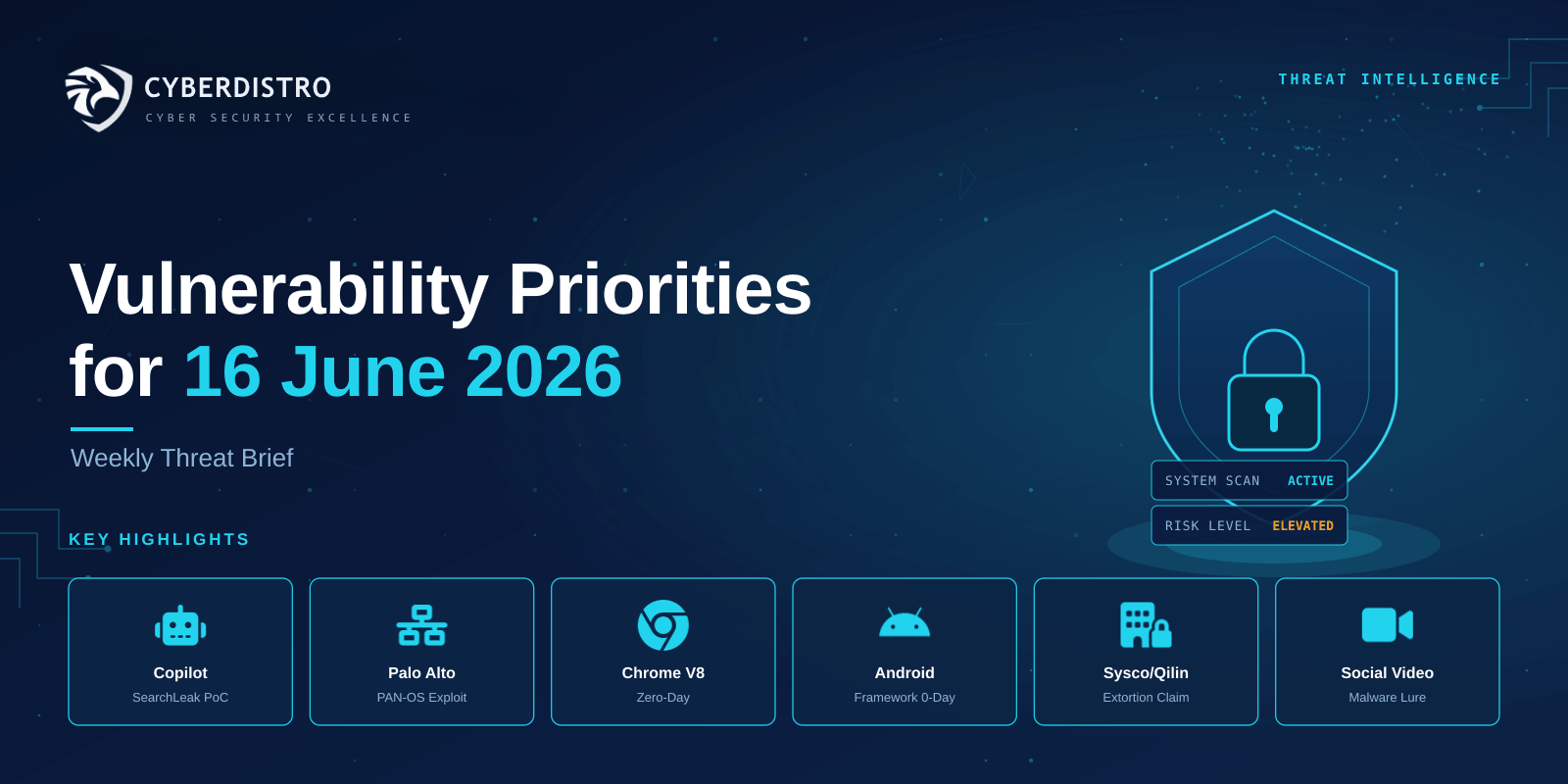 CYBERDISTRO
CYBER SECURITY EXCELLENCE

THREAT INTELLIGENCE

Vulnerability Priorities for 16 June 2026

Weekly Threat Brief

SYSTEM SCAN ACTIVE
RISK LEVEL ELEVATED

KEY HIGHLIGHTS

Copilot
SearchLeak PoC

Palo Alto
PAN-OS Exploit

Chrome V8
Zero-Day

Android
Framework 0-Day

Sysco/Qilin
Extortion Claim

Social Video
Malware Lure